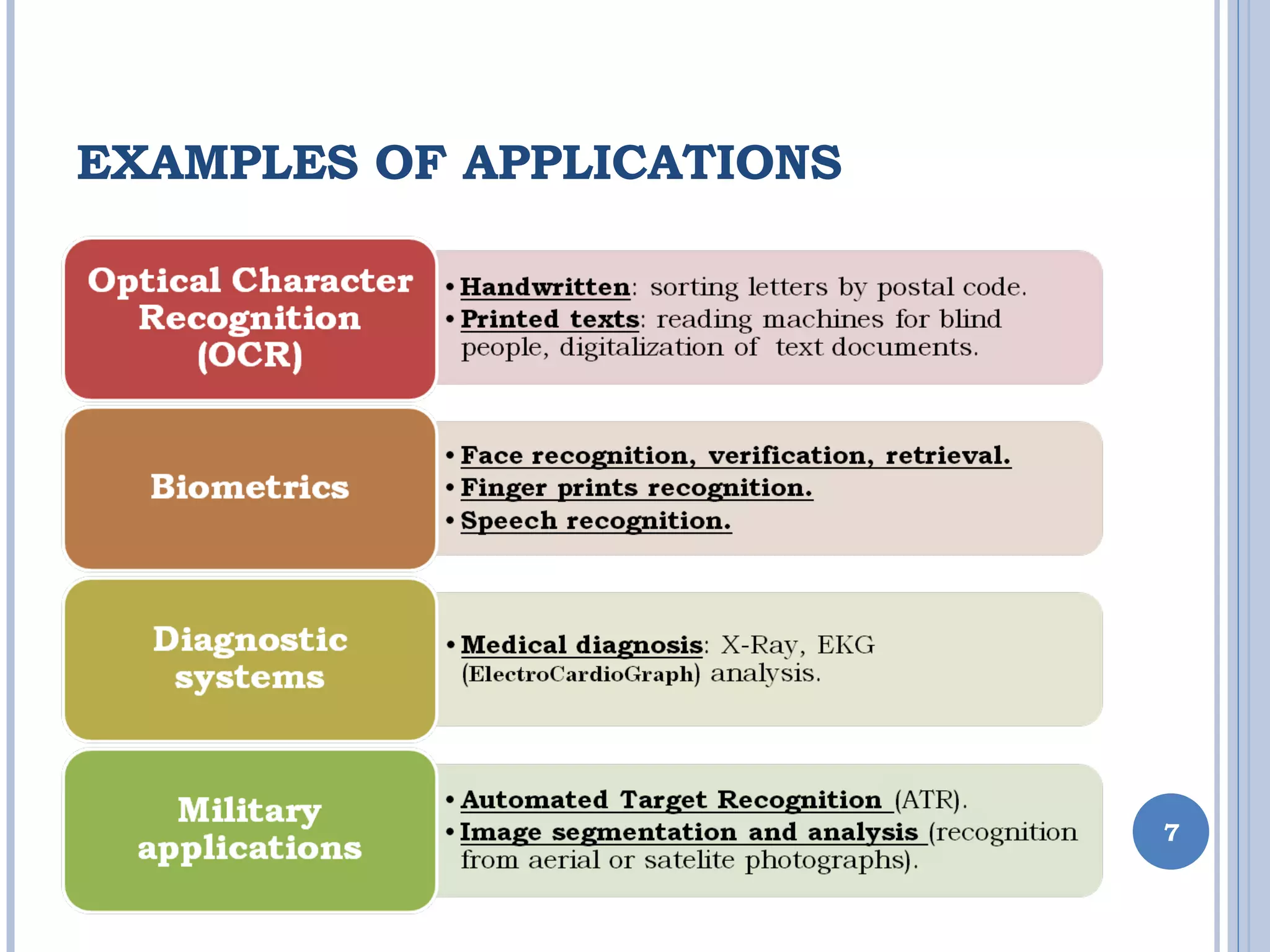 EXAMPLES OF APPLICATIONS

Optical Character Recognition (OCR)

• Handwritten: sorting letters by postal code.
• Printed texts: reading machines for blind people, digitalization of text documents.

Biometrics

• Face recognition, verification, retrieval.
• Finger prints recognition.
• Speech recognition.

Diagnostic systems

• Medical diagnosis: X-Ray, EKG (ElectroCardioGraph) analysis.

Military applications

• Automated Target Recognition (ATR).
• Image segmentation and analysis (recognition from aerial or satelite photographs).

7